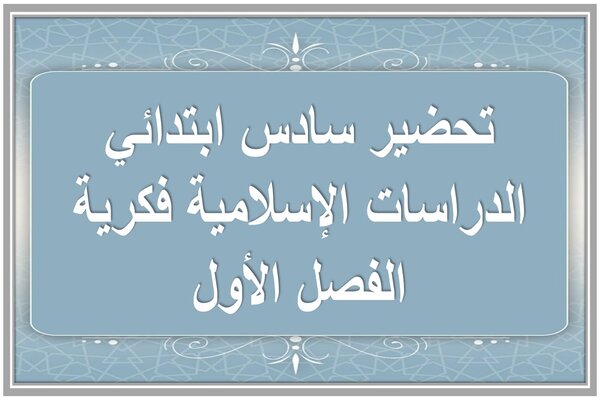 تحضير سادس ابتدائي
الدراسات الإسلامية فكرية
الفصل الأول